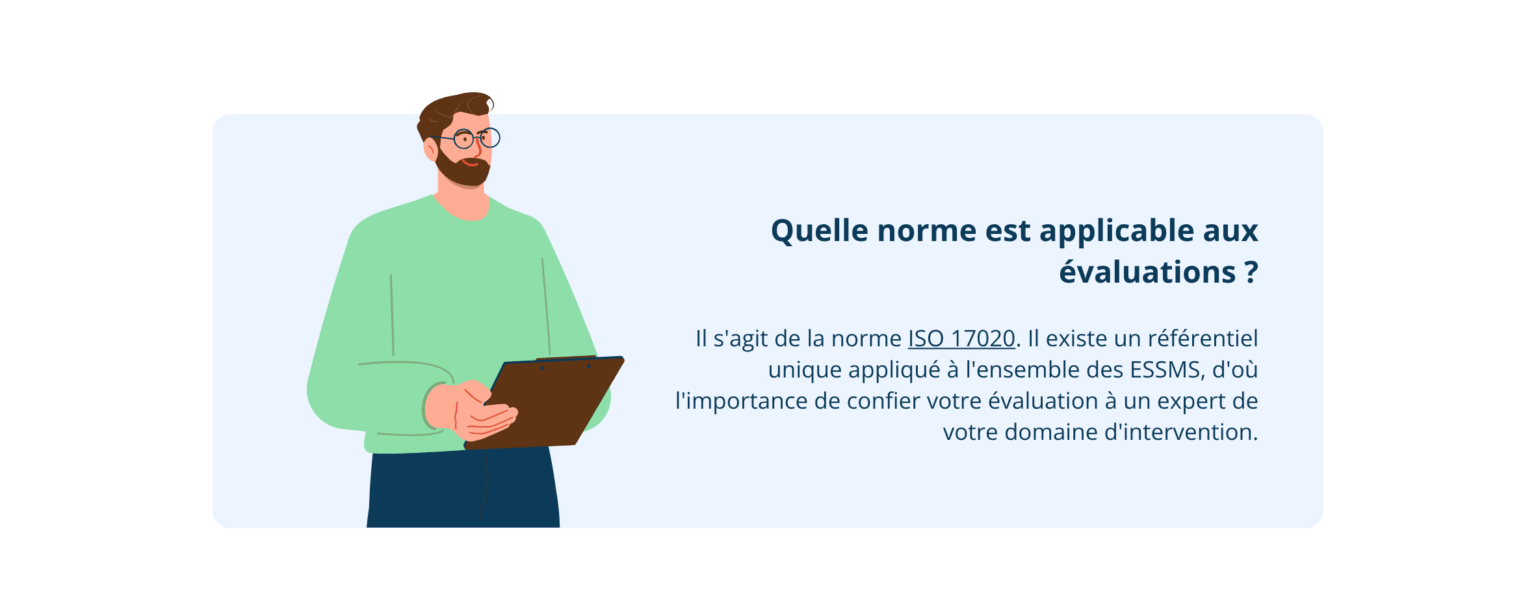 Quelle norme est applicable aux évaluations ?

Il s'agit de la norme ISO 17020. Il existe un référentiel unique appliqué à l'ensemble des ESSMS, d'où l'importance de confier votre évaluation à un expert de votre domaine d'intervention.